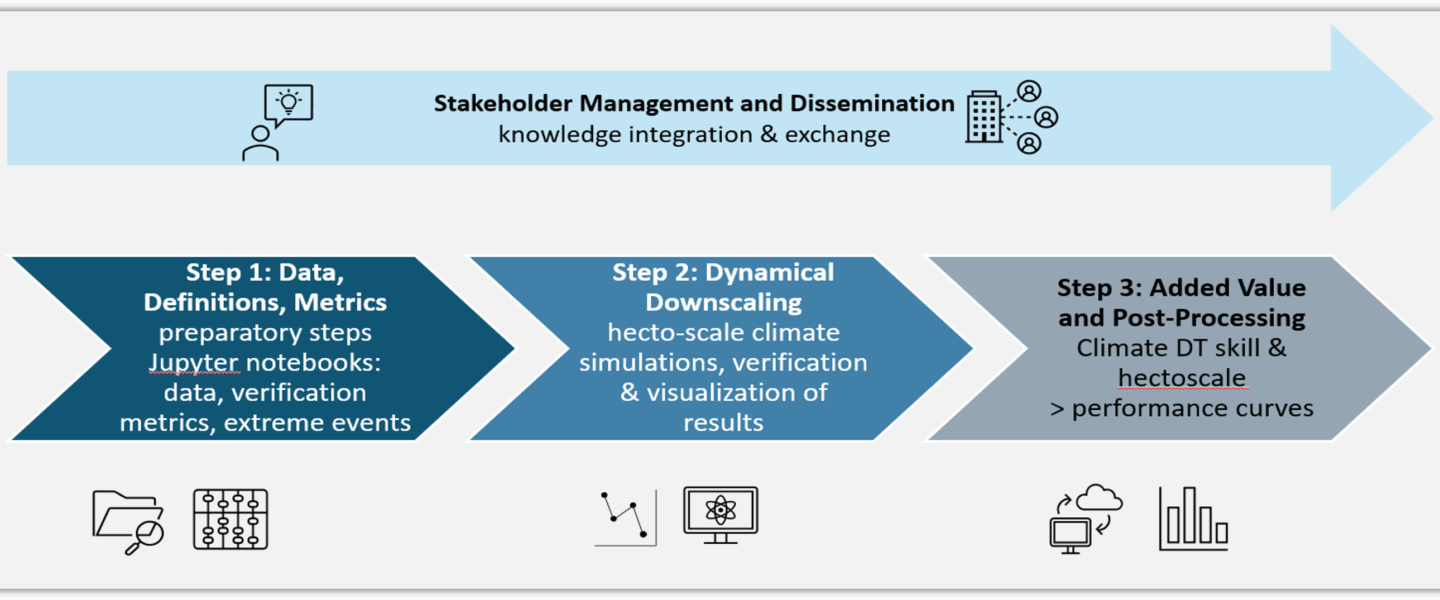 Stakeholder Management and Dissemination
knowledge integration & exchange

Step 1: Data, Definitions, Metrics
preparatory steps
Jupyter notebooks: data, verification metrics, extreme events

Step 2: Dynamical Downscaling
hecto-scale climate simulations, verification & visualization of results

Step 3: Added Value and Post-Processing
Climate DT skill & hectoscale
> performance curves